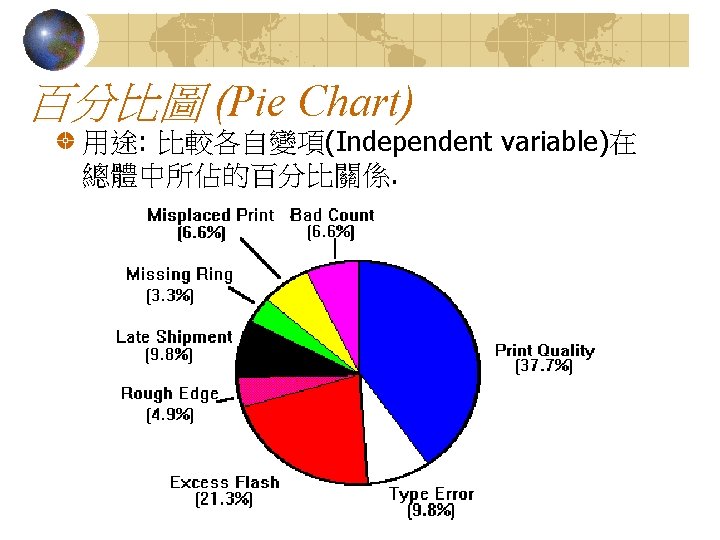 百分比圖 (Pie Chart)

用途: 比較各自變項(Independent variable)在總體中所佔的百分比關係.

Misplaced Print (6.6%)
Bad Count (6.6%)
Missing Ring (3.3%)
Late Shipment (9.8%)
Rough Edge (4.9%)
Excess Flash (21.3%)
Type Error (9.8%)
Print Quality (37.7%)